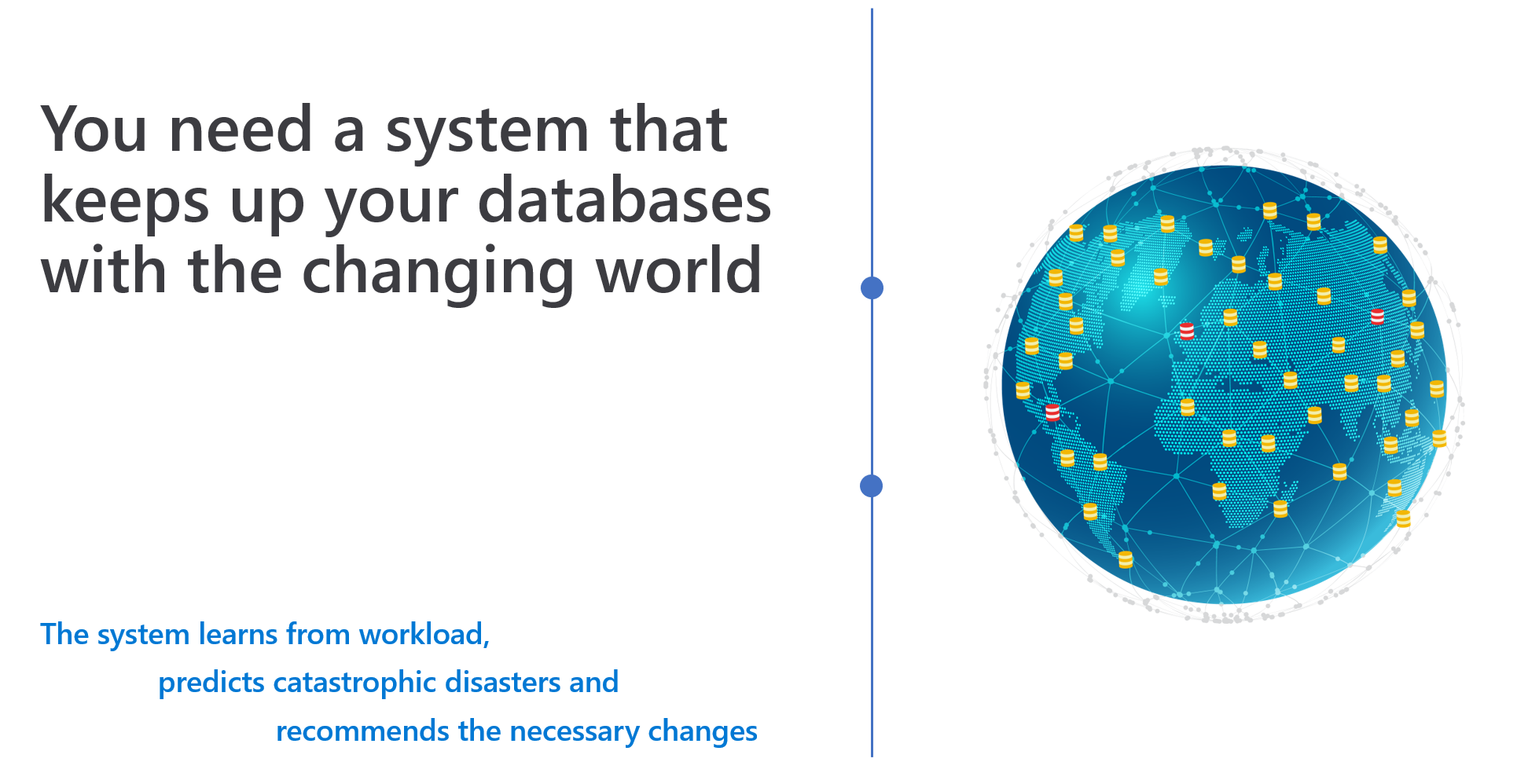 You need a system that keeps up your databases with the changing world

The system learns from workload,
predicts catastrophic disasters and
recommends the necessary changes